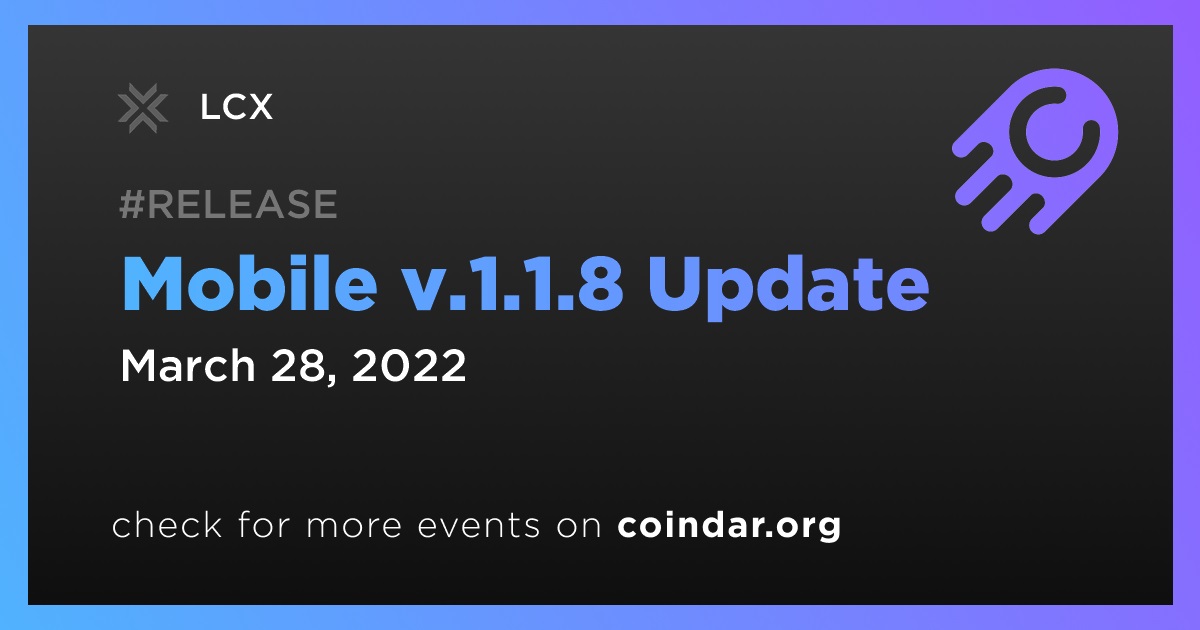 LCX

#RELEASE

Mobile v.1.1.8 Update

March 28, 2022

check for more events on coindar.org